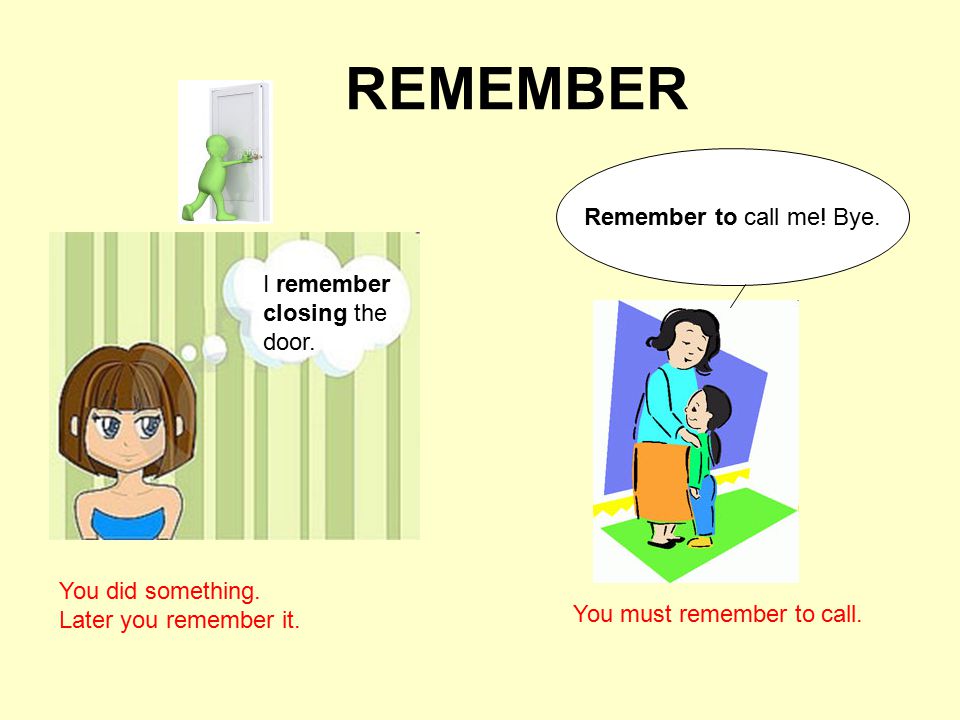 REMEMBER

I remember closing the door.

You did something.
Later you remember it.

Remember to call me! Bye.

You must remember to call.